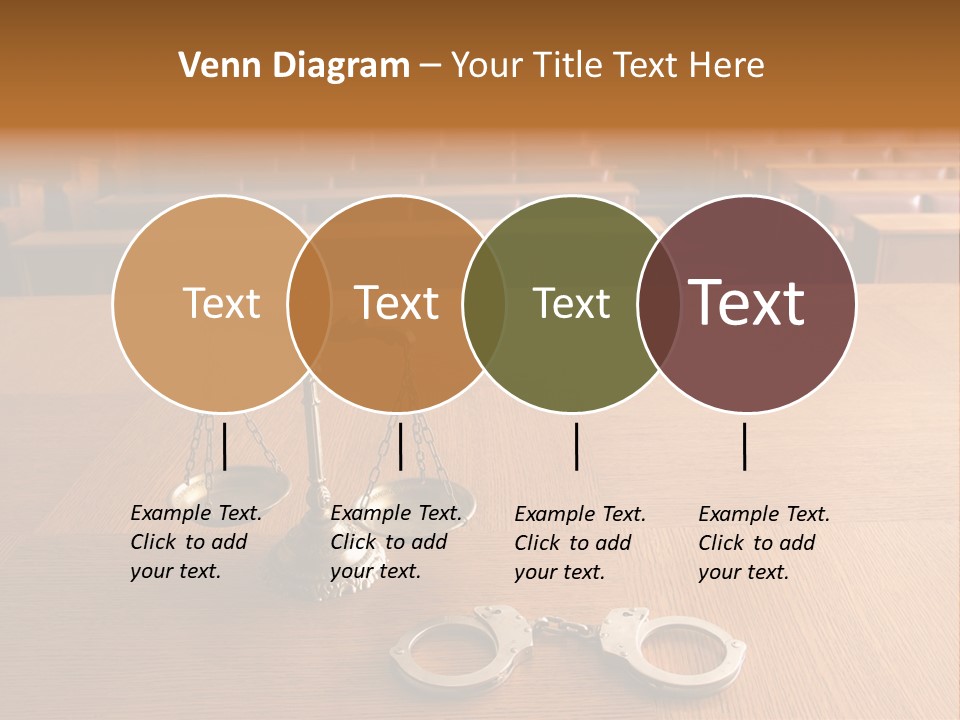 Venn Diagram – Your Title Text Here

Text

Text

Text

Text

Example Text. Click to add your text.

Example Text. Click to add your text.

Example Text. Click to add your text.

Example Text. Click to add your text.